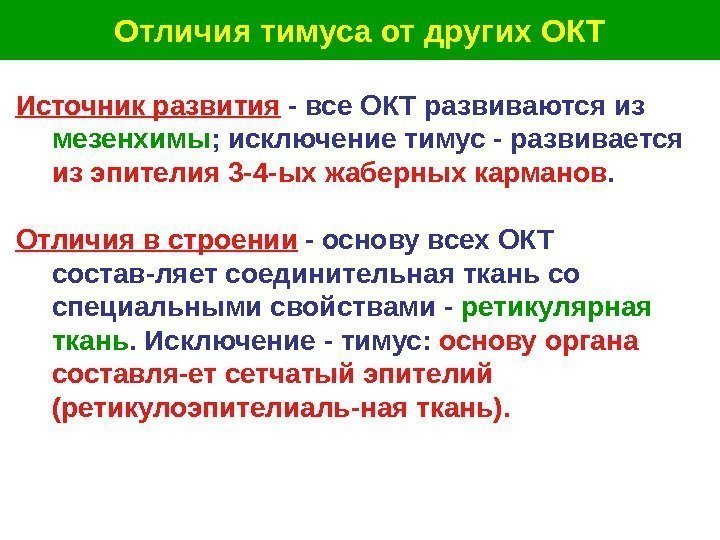 Отличия тимуса от других ОКТ

Источник развития - все ОКТ развиваются из мезенхимы; исключение тимус - развивается из эпителия 3-4-ых жаберных карманов.

Отличия в строении - основу всех ОКТ состав-ляет соединительная ткань со специальными свойствами - ретикулярная ткань. Исключение - тимус: основу органа составля-ет сетчатый эпителий (ретикулоэпителиаль-ная ткань).